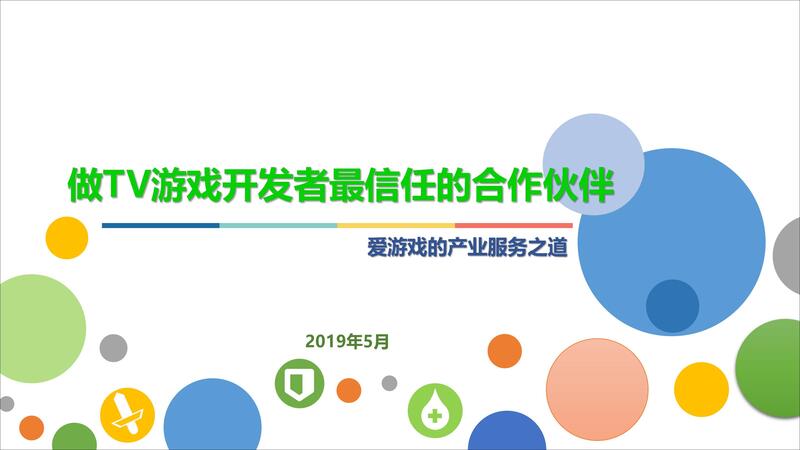 做TV游戏开发者最信任的合作伙伴

爱游戏的产业服务之道

2019年5月